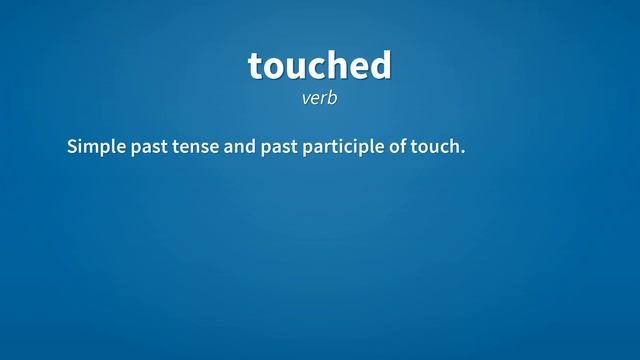 touched
verb

Simple past tense and past participle of touch.